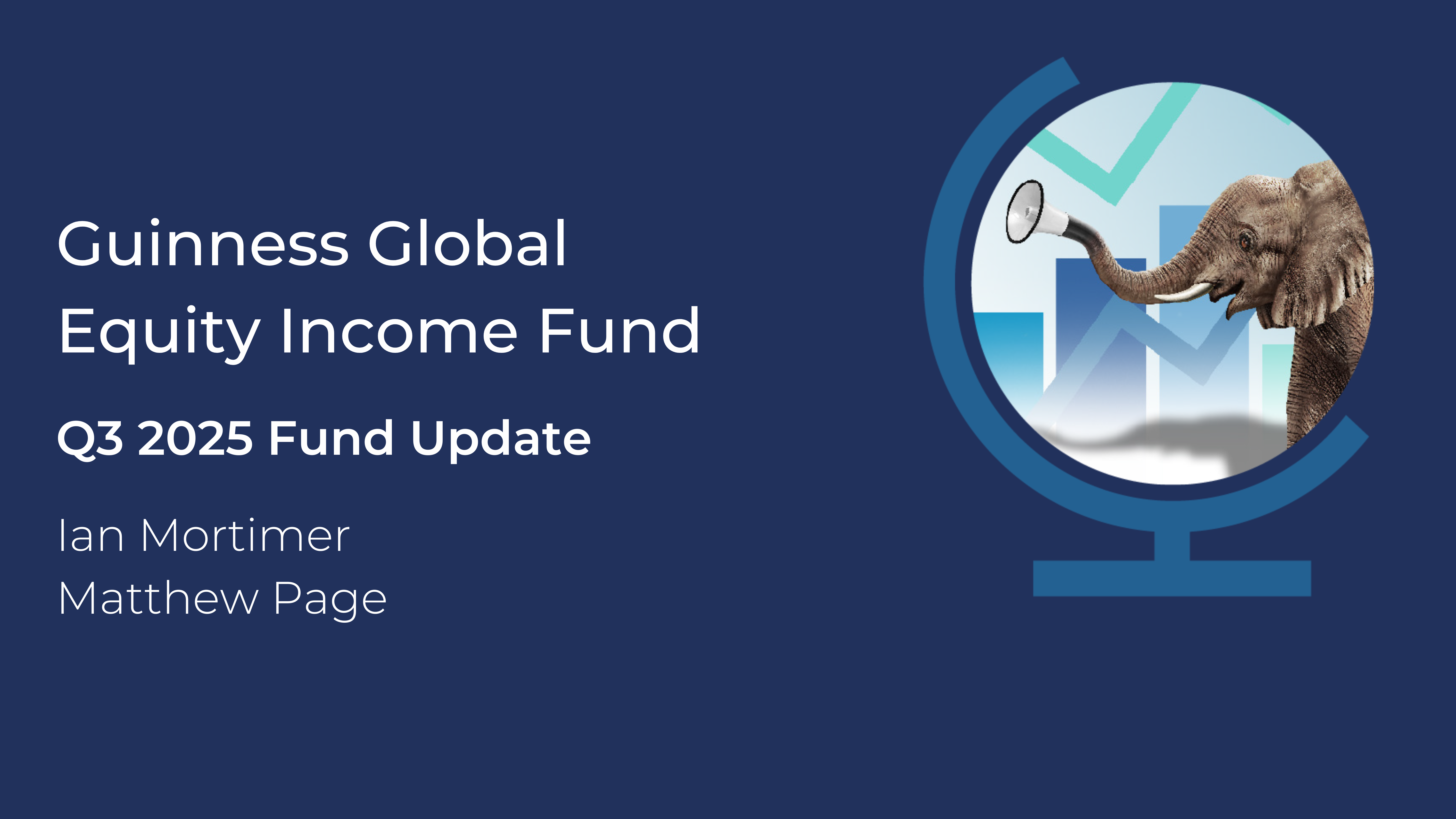 Guinness Global Equity Income Fund

Q3 2025 Fund Update

Ian Mortimer
Matthew Page